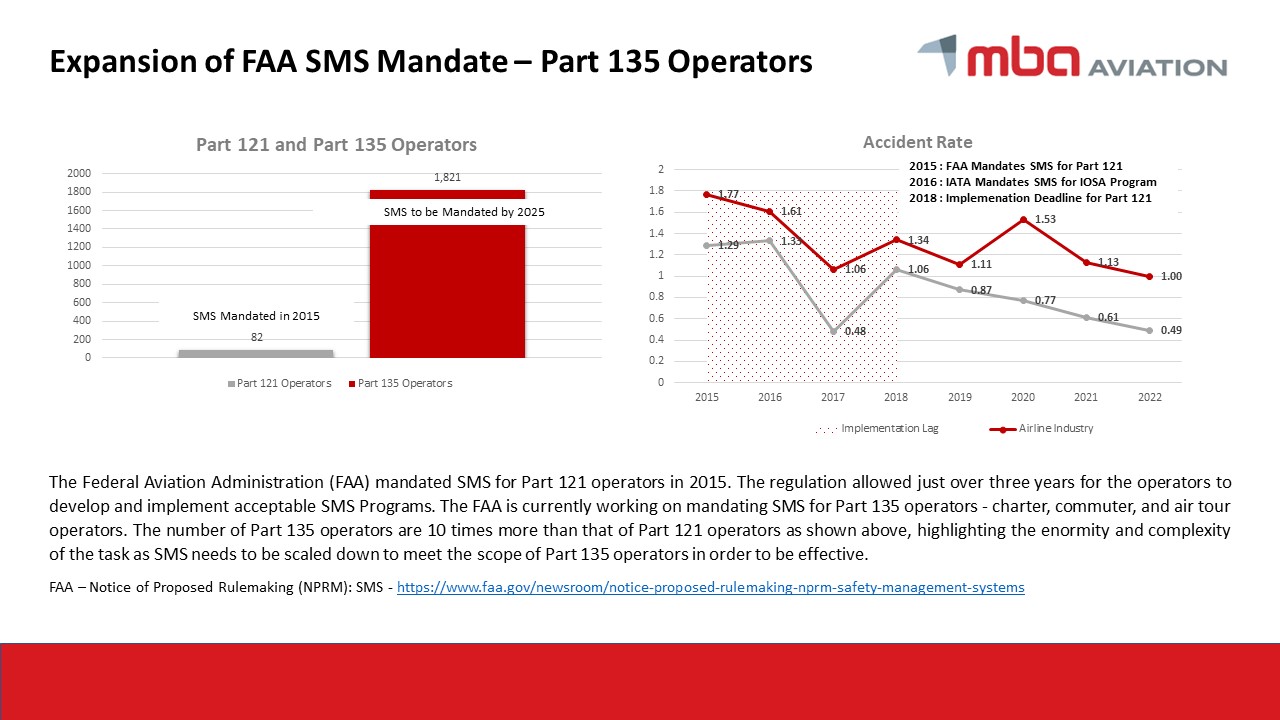 Expansion of FAA SMS Mandate – Part 135 Operators

mba AVIATION

Part 121 and Part 135 Operators

2000
1800
1600
1400
1200
1000
800
600
400
200
0

1,821

SMS to be Mandated by 2025

SMS Mandated in 2015

82

Part 121 Operators   Part 135 Operators

Accident Rate

2015 : FAA Mandates SMS for Part 121
2016 : IATA Mandates SMS for IOSA Program
2018 : Implemenation Deadline for Part 121

2
1.8
1.6
1.4
1.2
1
0.8
0.6
0.4
0.2
0

1.77
1.61
1.06
1.34
1.11
1.53
1.13
1.00
1.29
1.33
0.48
1.06
0.87
0.77
0.61
0.49

2015 2016 2017 2018 2019 2020 2021 2022

Implementation Lag   Airline Industry

The Federal Aviation Administration (FAA) mandated SMS for Part 121 operators in 2015. The regulation allowed just over three years for the operators to develop and implement acceptable SMS Programs. The FAA is currently working on mandating SMS for Part 135 operators - charter, commuter, and air tour operators. The number of Part 135 operators are 10 times more than that of Part 121 operators as shown above, highlighting the enormity and complexity of the task as SMS needs to be scaled down to meet the scope of Part 135 operators in order to be effective.

FAA – Notice of Proposed Rulemaking (NPRM): SMS - https://www.faa.gov/newsroom/notice-proposed-rulemaking-nprm-safety-management-systems